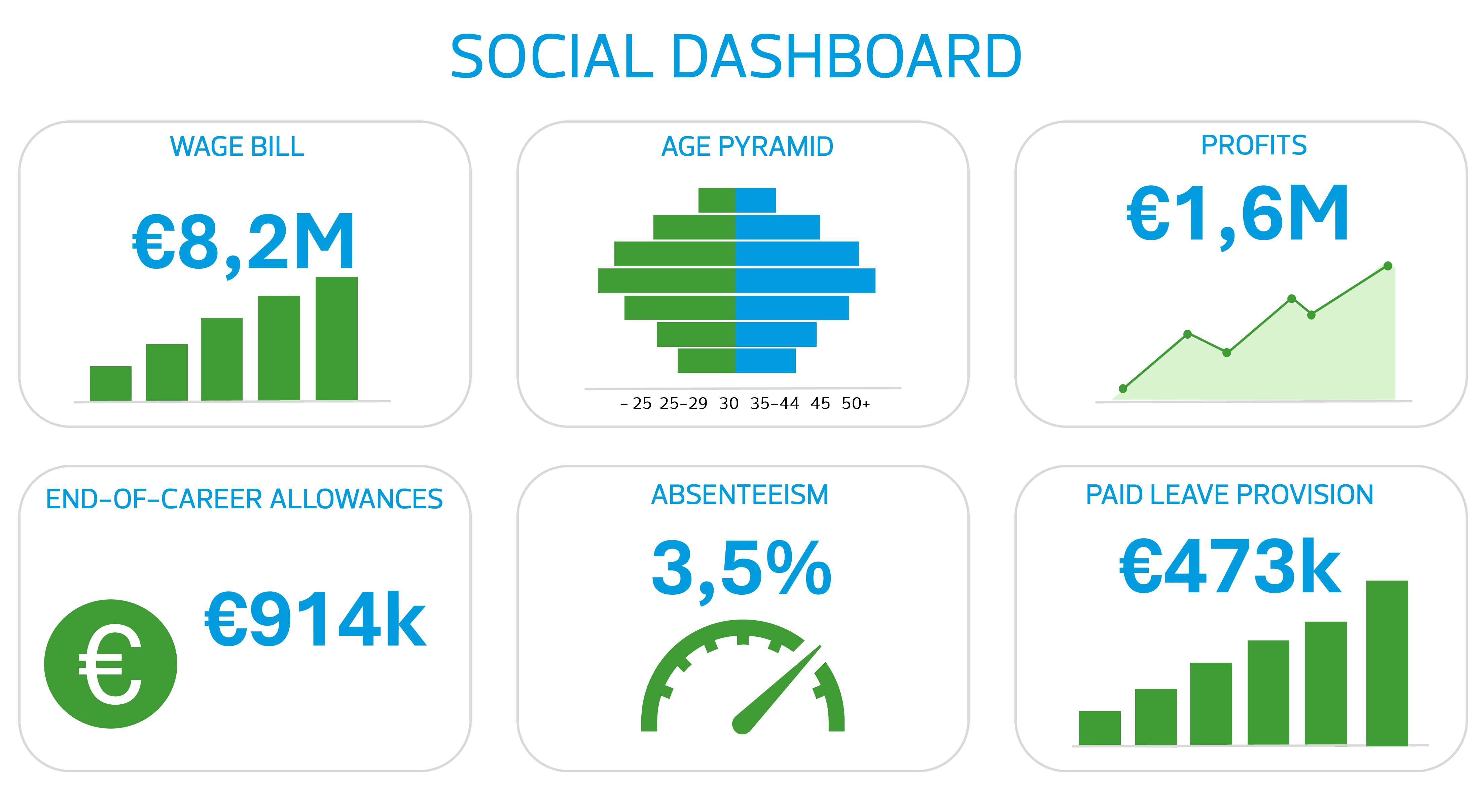 SOCIAL DASHBOARD

WAGE BILL

€8,2M

AGE PYRAMID

- 25 25-29 30 35-44 45 50+

PROFITS

€1,6M

END-OF-CAREER ALLOWANCES

€

€914k

ABSENTEEISM

3,5%

PAID LEAVE PROVISION

€473k